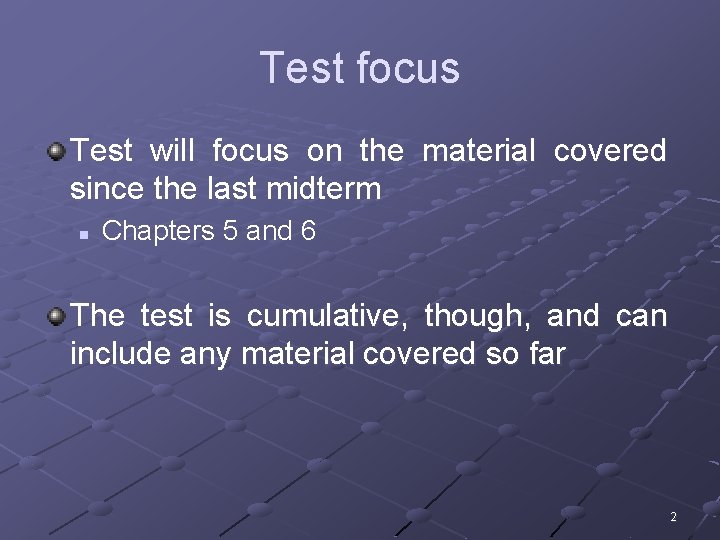 Test focus

Test will focus on the material covered since the last midterm

Chapters 5 and 6

The test is cumulative, though, and can include any material covered so far

2